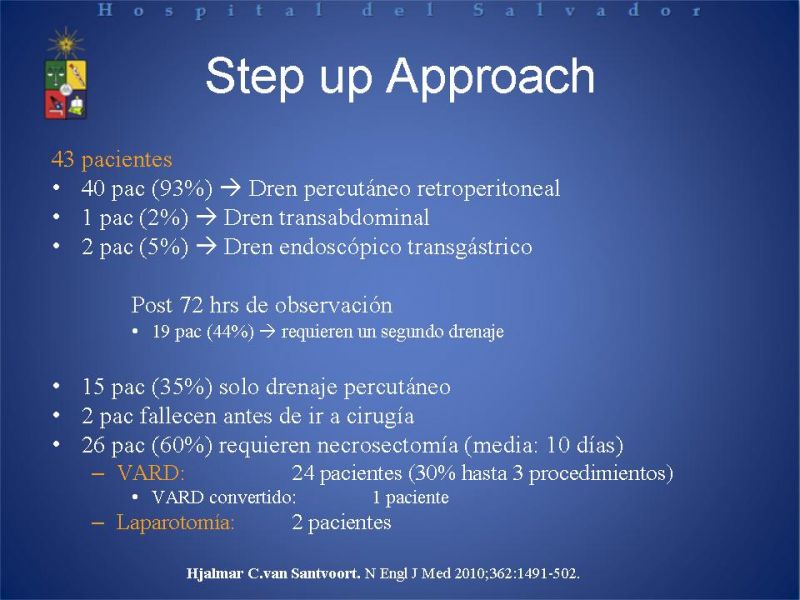 Hospital del Salvador

Step up Approach

43 pacientes
• 40 pac (93%) → Dren percutáneo retroperitoneal
• 1 pac (2%) → Dren transabdominal
• 2 pac (5%) → Dren endoscópico transgástrico

Post 72 hrs de observación
• 19 pac (44%) → requieren un segundo drenaje

• 15 pac (35%) solo drenaje percutáneo
• 2 pac fallecen antes de ir a cirugía
• 26 pac (60%) requieren necrosectomía (media: 10 días)
– VARD: 24 pacientes (30% hasta 3 procedimientos)
• VARD convertido: 1 paciente
– Laparotomía: 2 pacientes

Hjalmar C.van Santvoort. N Engl J Med 2010;362:1491-502.